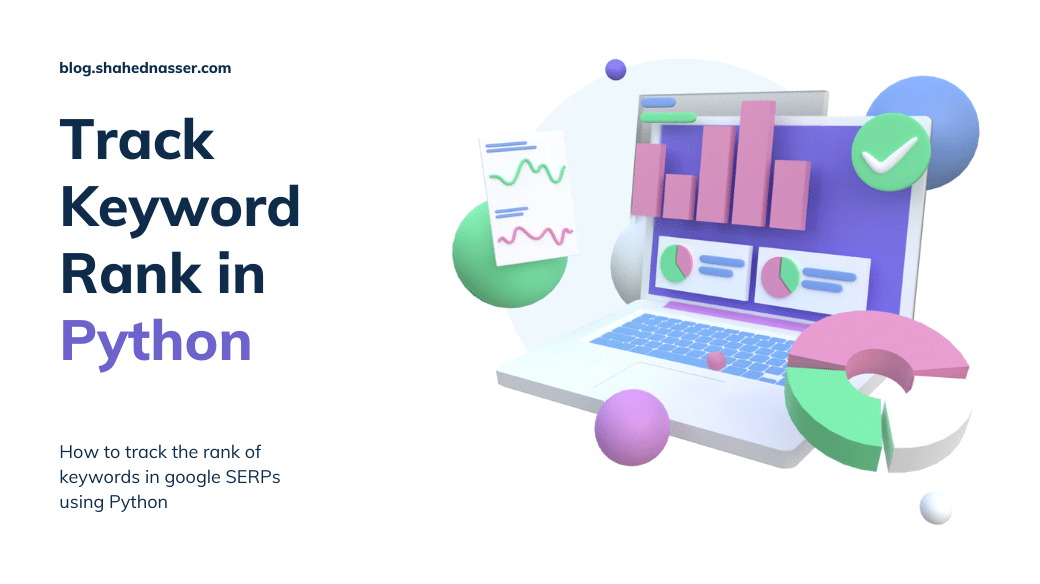 blog.shahednasser.com

Track Keyword Rank in Python

How to track the rank of keywords in google SERPs using Python